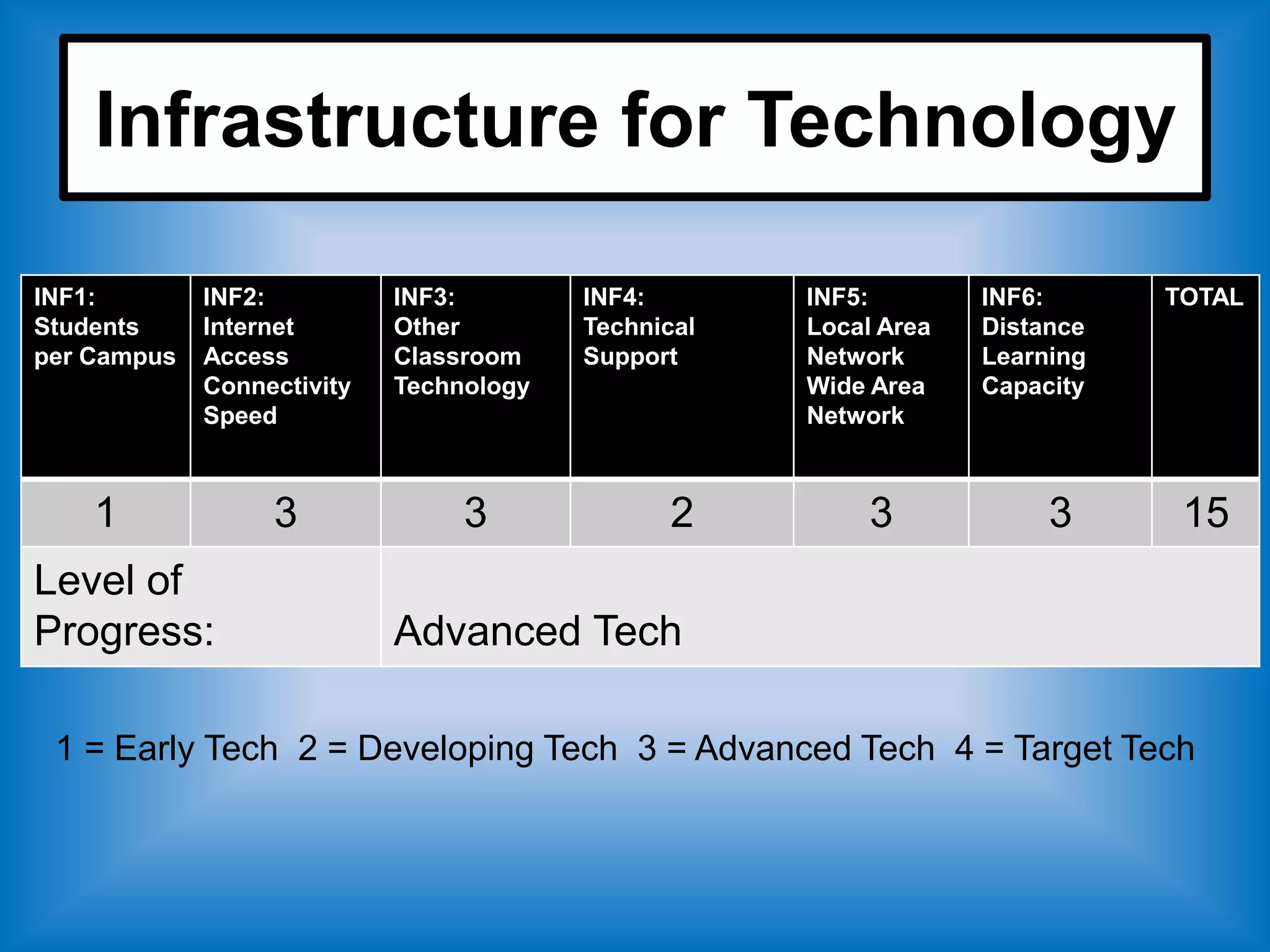 Infrastructure for Technology

| INF1: Students per Campus | INF2: Internet Access Connectivity Speed | INF3: Other Classroom Technology | INF4: Technical Support | INF5: Local Area Network Wide Area Network | INF6: Distance Learning Capacity | TOTAL |
|---|---|---|---|---|---|---|
| 1 | 3 | 3 | 2 | 3 | 3 | 15 |
| Level of Progress: | | Advanced Tech | | | | |

1 = Early Tech  2 = Developing Tech  3 = Advanced Tech  4 = Target Tech